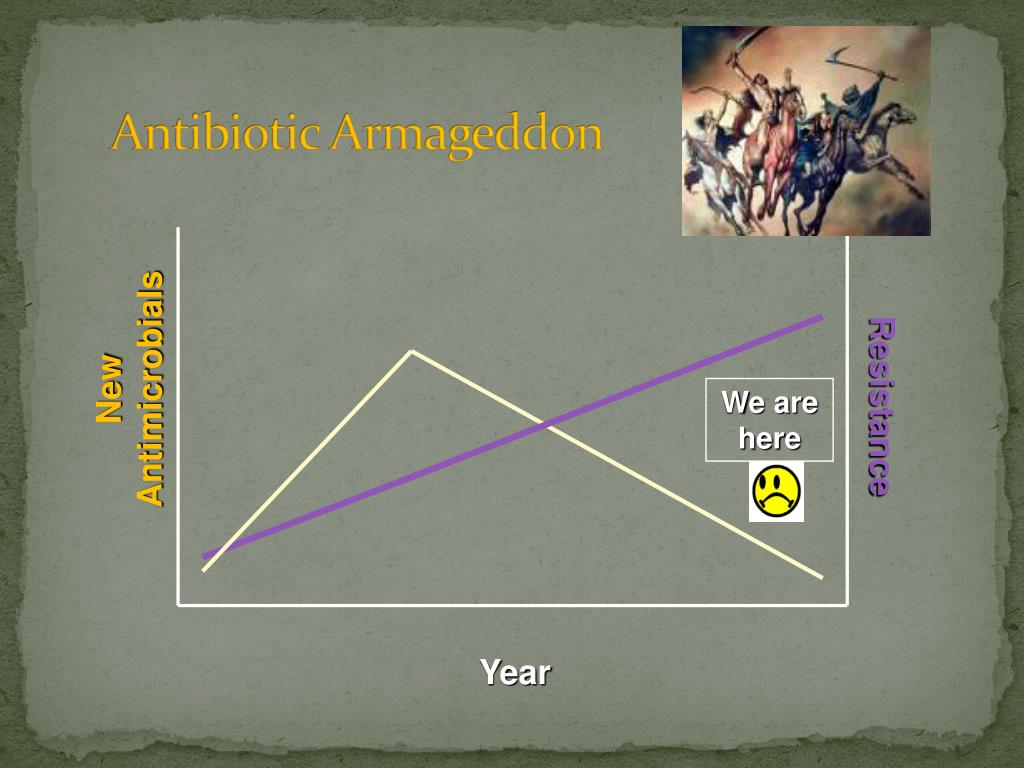 Antibiotic Armageddon

New Antimicrobials

Resistance

We are here

Year